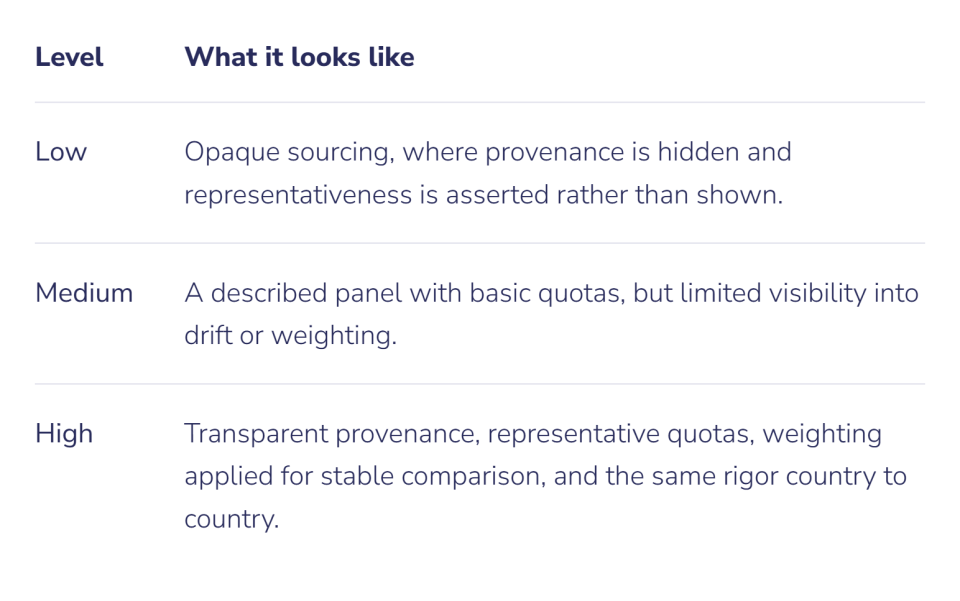 | Level | What it looks like |
|---|---|
| Low | Opaque sourcing, where provenance is hidden and representativeness is asserted rather than shown. |
| Medium | A described panel with basic quotas, but limited visibility into drift or weighting. |
| High | Transparent provenance, representative quotas, weighting applied for stable comparison, and the same rigor country to country. |